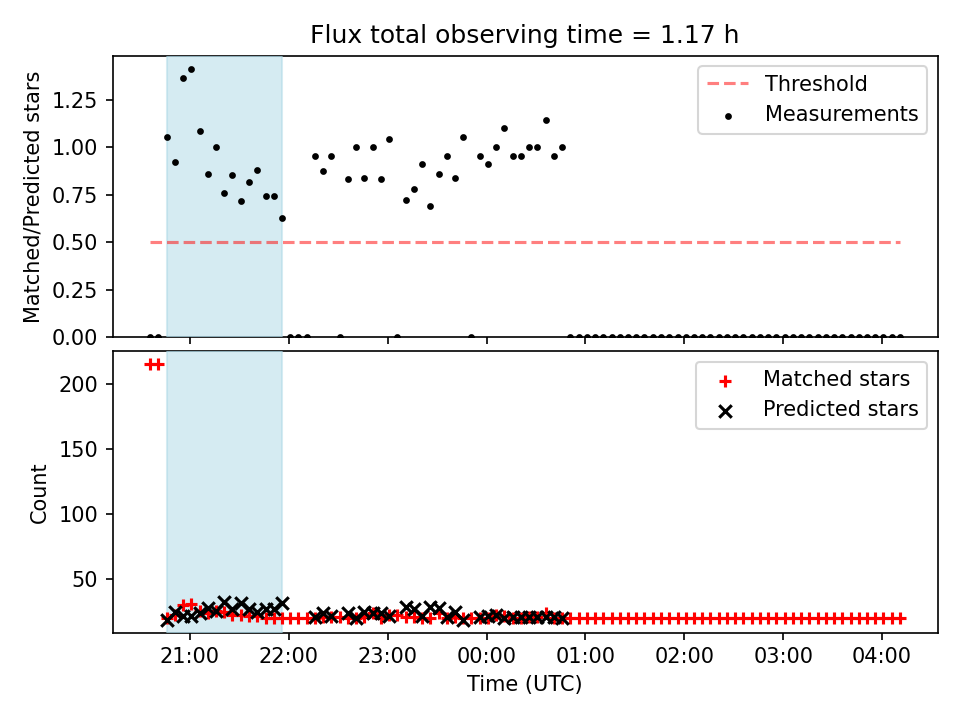 Flux total observing time = 1.17 h

Matched/Predicted stars

1.25
1.00
0.75
0.50
0.25
0.00

Threshold
Measurements

Count

200
150
100
50

Matched stars
Predicted stars

21:00
22:00
23:00
00:00
01:00
02:00
03:00
04:00

Time (UTC)